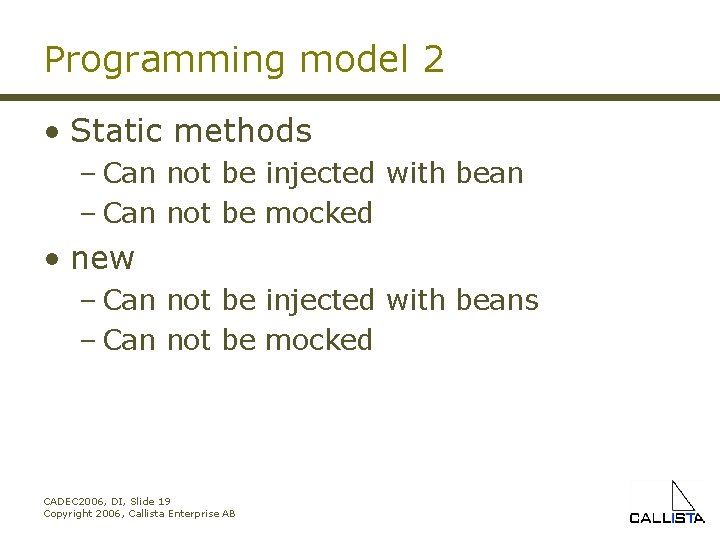 Programming model 2

• Static methods
– Can not be injected with bean
– Can not be mocked

• new
– Can not be injected with beans
– Can not be mocked

CADEC2006, DI, Slide 19
Copyright 2006, Callista Enterprise AB

CALLISTA